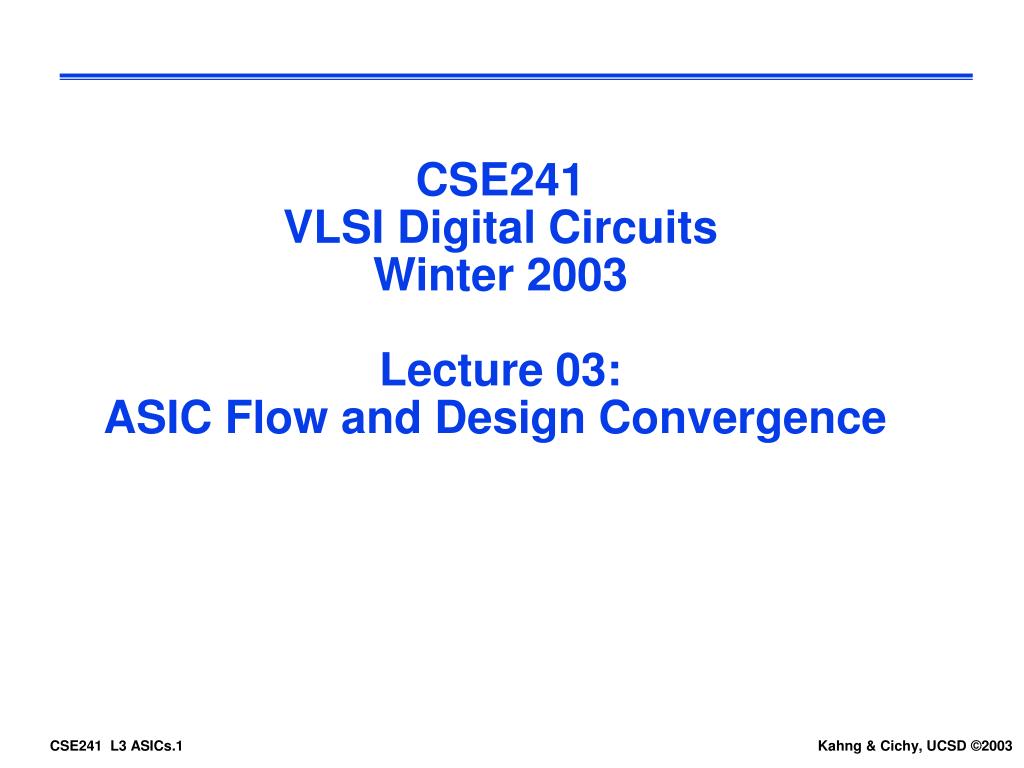 CSE241
VLSI Digital Circuits
Winter 2003

Lecture 03:
ASIC Flow and Design Convergence

CSE241 L3 ASICs.1

Kahng & Cichy, UCSD ©2003